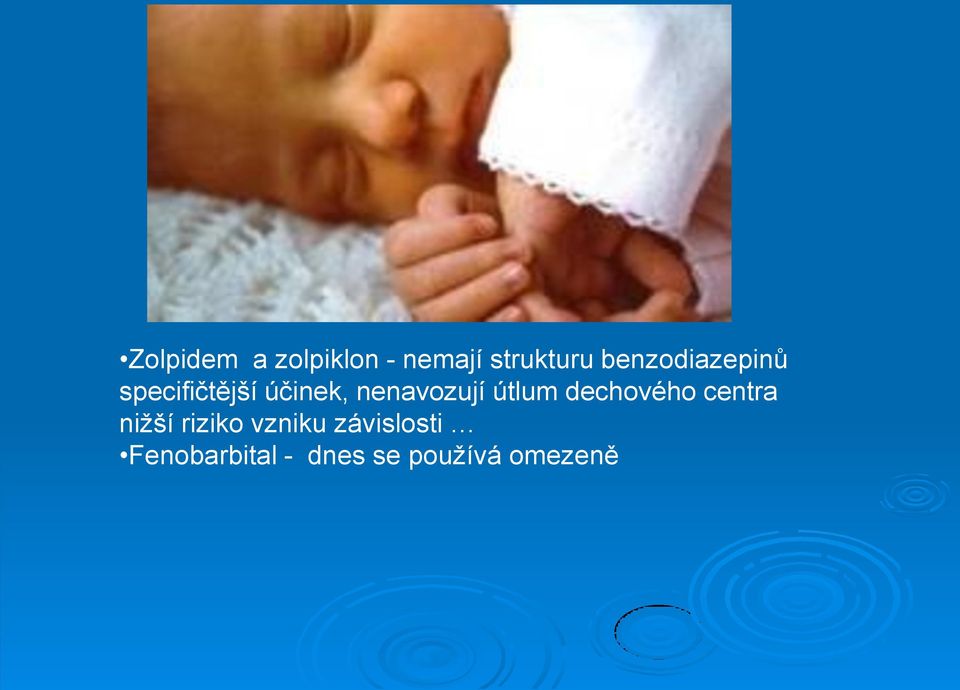 •Zolpidem a zolpiklon - nemají strukturu benzodiazepinů specifičtější účinek, nenavozují útlum dechového centra nižší riziko vzniku závislosti …
•Fenobarbital - dnes se používá omezeně